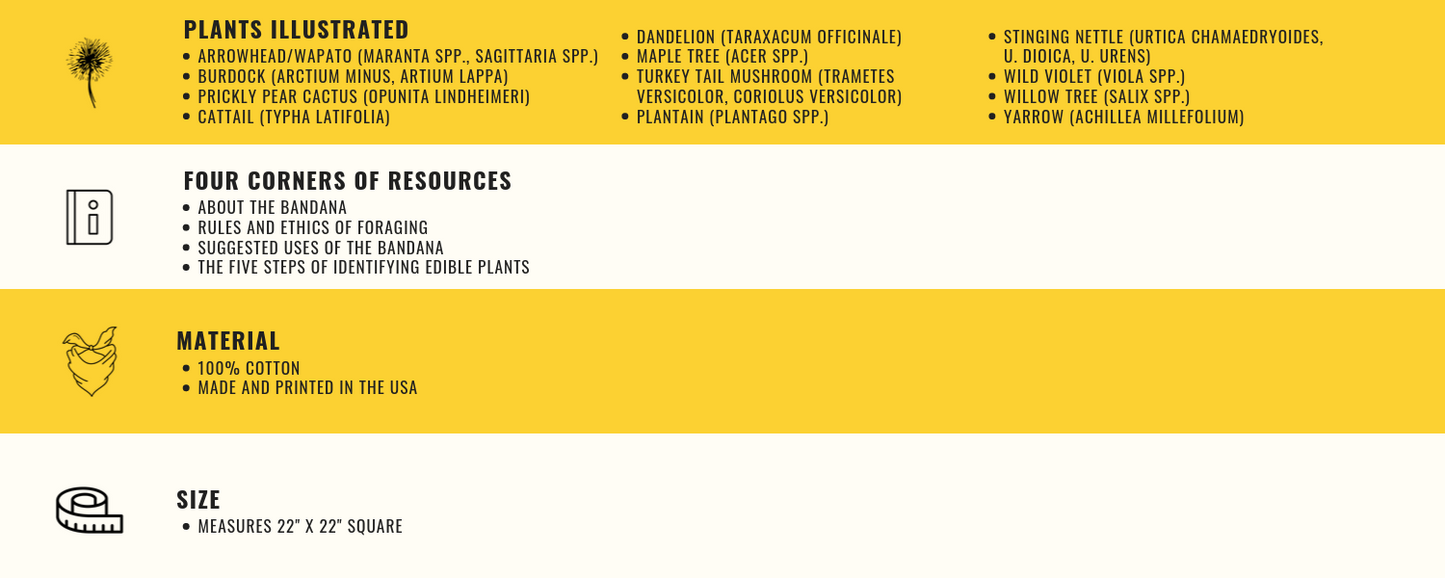 PLANTS ILLUSTRATED
• ARROWHEAD/WAPATO (MARANTA SPP., SAGITTARIA SPP.)
• BURDOCK (ARCTIUM MINUS, ARTIUM LAPPA)
• PRICKLY PEAR CACTUS (OPUNITA LINDHEIMERI)
• CATTAIL (TYPHA LATIFOLIA)

• DANDELION (TARAXACUM OFFICINALE)
• MAPLE TREE (ACER SPP.)
• TURKEY TAIL MUSHROOM (TRAMETES VERSICOLOR, CORIOLUS VERSICOLOR)
• PLANTAIN (PLANTAGO SPP.)

• STINGING NETTLE (URTICA CHAMAEDRYOIDES, U. DIOICA, U. URENS)
• WILD VIOLET (VIOLA SPP.)
• WILLOW TREE (SALIX SPP.)
• YARROW (ACHILLEA MILLEFOLIUM)

FOUR CORNERS OF RESOURCES
• ABOUT THE BANDANA
• RULES AND ETHICS OF FORAGING
• SUGGESTED USES OF THE BANDANA
• THE FIVE STEPS OF IDENTIFYING EDIBLE PLANTS

MATERIAL
• 100% COTTON
• MADE AND PRINTED IN THE USA

SIZE
• MEASURES 22" X 22" SQUARE